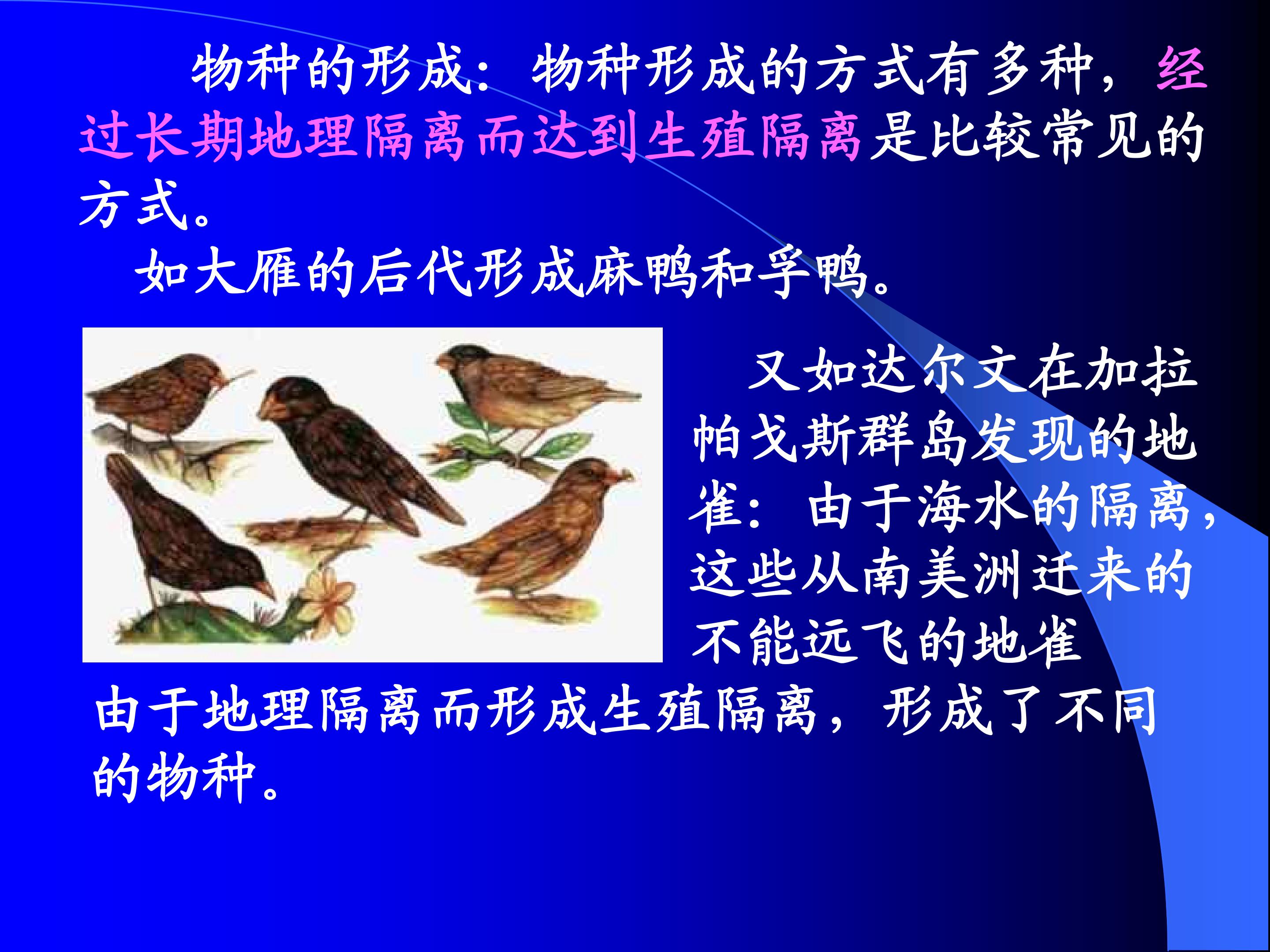 物种的形成：物种形成的方式有多种，经过长期地理隔离而达到生殖隔离是比较常见的方式。

如大雁的后代形成麻鸭和孚鸭。

又如达尔文在加拉帕戈斯群岛发现的地雀：由于海水的隔离，这些从南美洲迁来的不能远飞的地雀由于地理隔离而形成生殖隔离，形成了不同的物种。